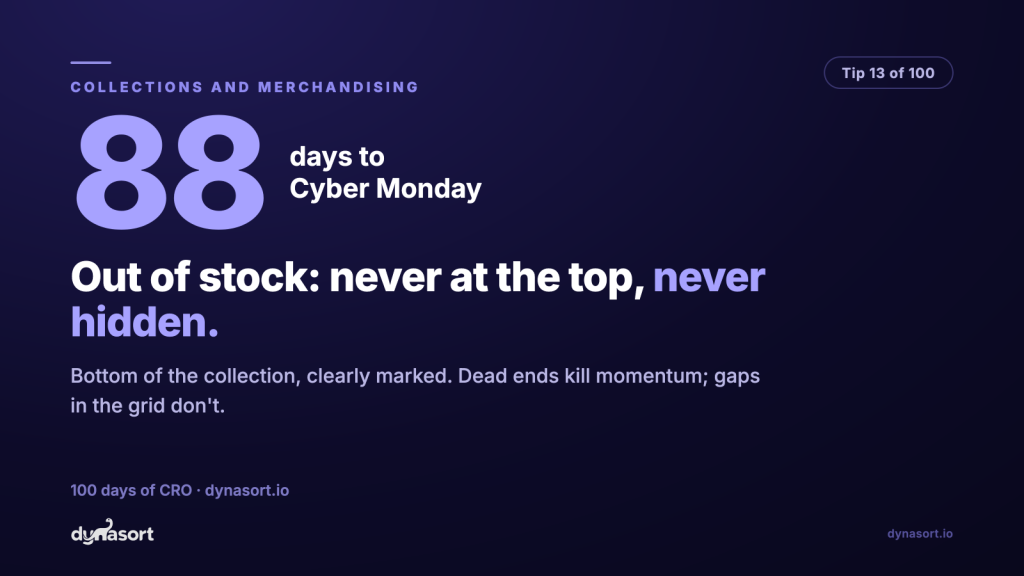 COLLECTIONS AND MERCHANDISING

Tip 13 of 100

88 days to Cyber Monday

Out of stock: never at the top, never hidden.

Bottom of the collection, clearly marked. Dead ends kill momentum; gaps in the grid don't.

100 days of CRO · dynasort.io

dynasort

dynasort.io